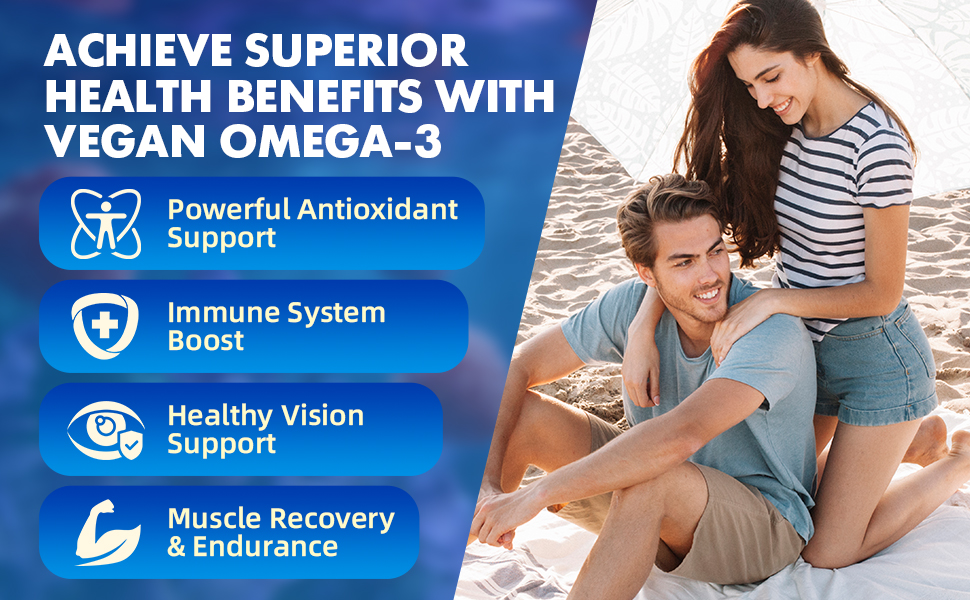 ACHIEVE SUPERIOR HEALTH BENEFITS WITH VEGAN OMEGA-3

Powerful Antioxidant Support

Immune System Boost

Healthy Vision Support

Muscle Recovery & Endurance